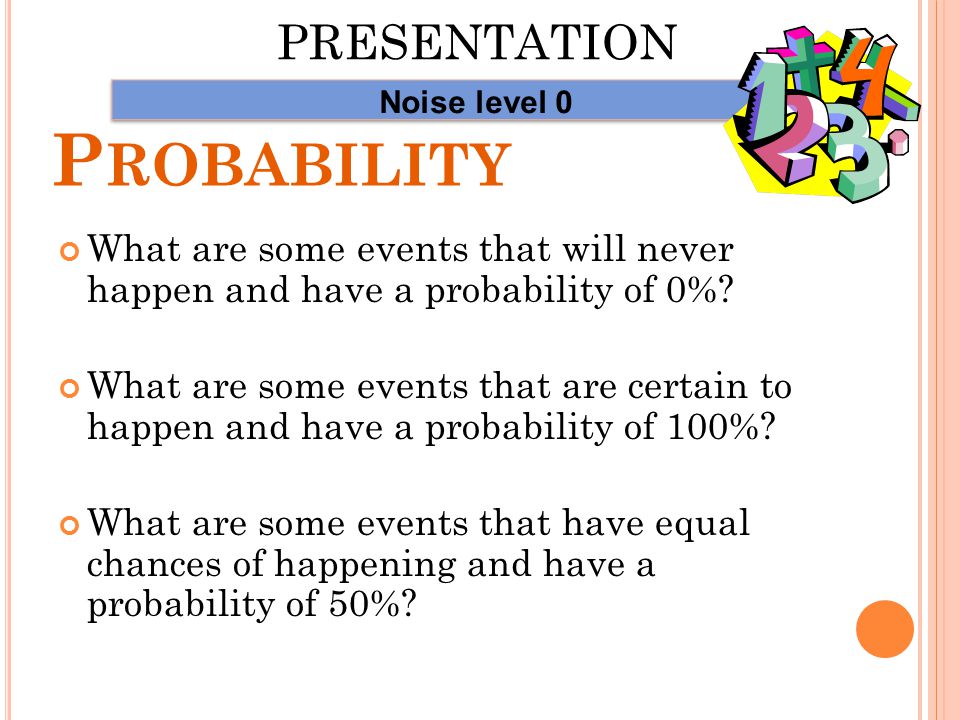 PRESENTATION

Noise level 0

PROBABILITY

What are some events that will never happen and have a probability of 0%?

What are some events that are certain to happen and have a probability of 100%?

What are some events that have equal chances of happening and have a probability of 50%?